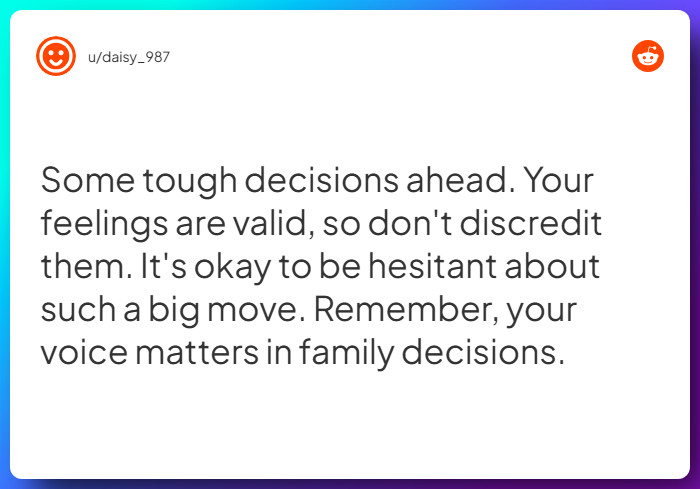 u/daisy_987

Some tough decisions ahead. Your feelings are valid, so don't discredit them. It's okay to be hesitant about such a big move. Remember, your voice matters in family decisions.